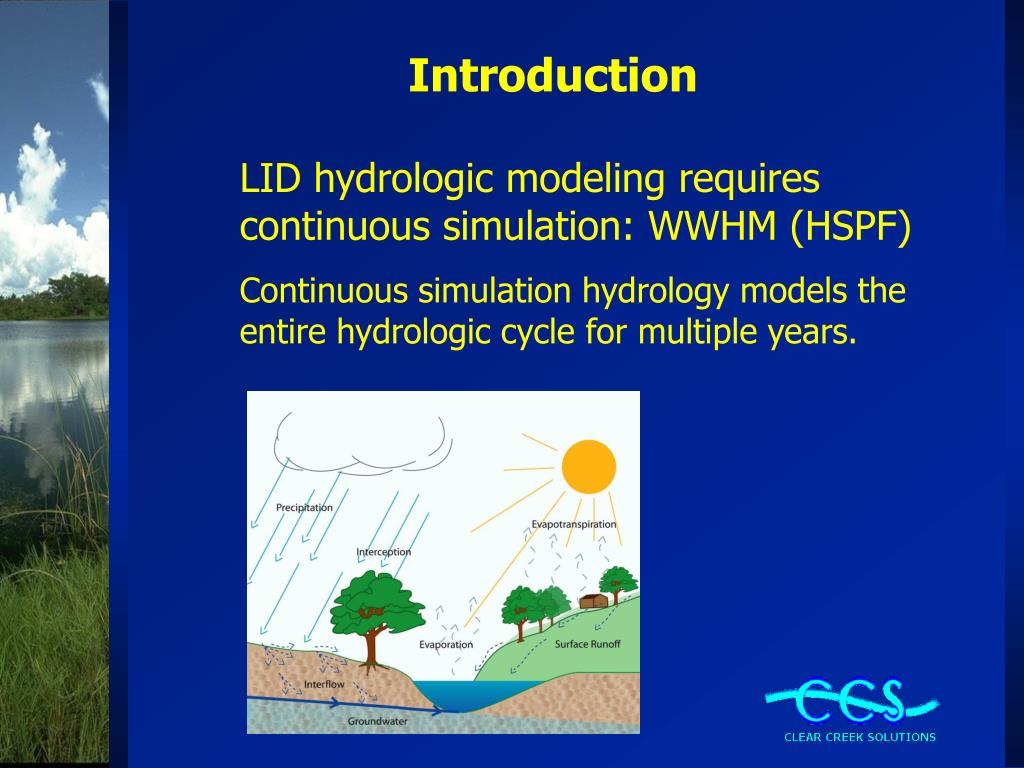 Introduction

LID hydrologic modeling requires continuous simulation: WWHM (HSPF)

Continuous simulation hydrology models the entire hydrologic cycle for multiple years.

Precipitation
Interception
Evapotranspiration
Evaporation
Surface Runoff
Interflow
Groundwater

CCS
CLEAR CREEK SOLUTIONS